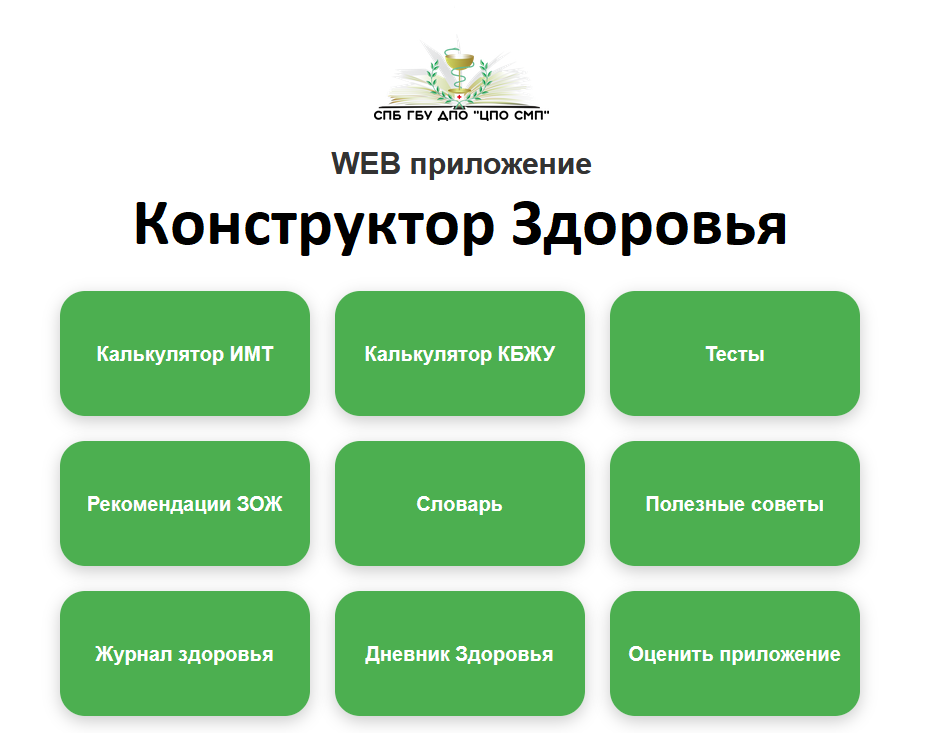 СПБ ГБУ ДПО "ЦПО СМП"

WEB приложение

Конструктор Здоровья

Калькулятор ИМТ

Калькулятор КБЖУ

Тесты

Рекомендации ЗОЖ

Словарь

Полезные советы

Журнал здоровья

Дневник Здоровья

Оценить приложение